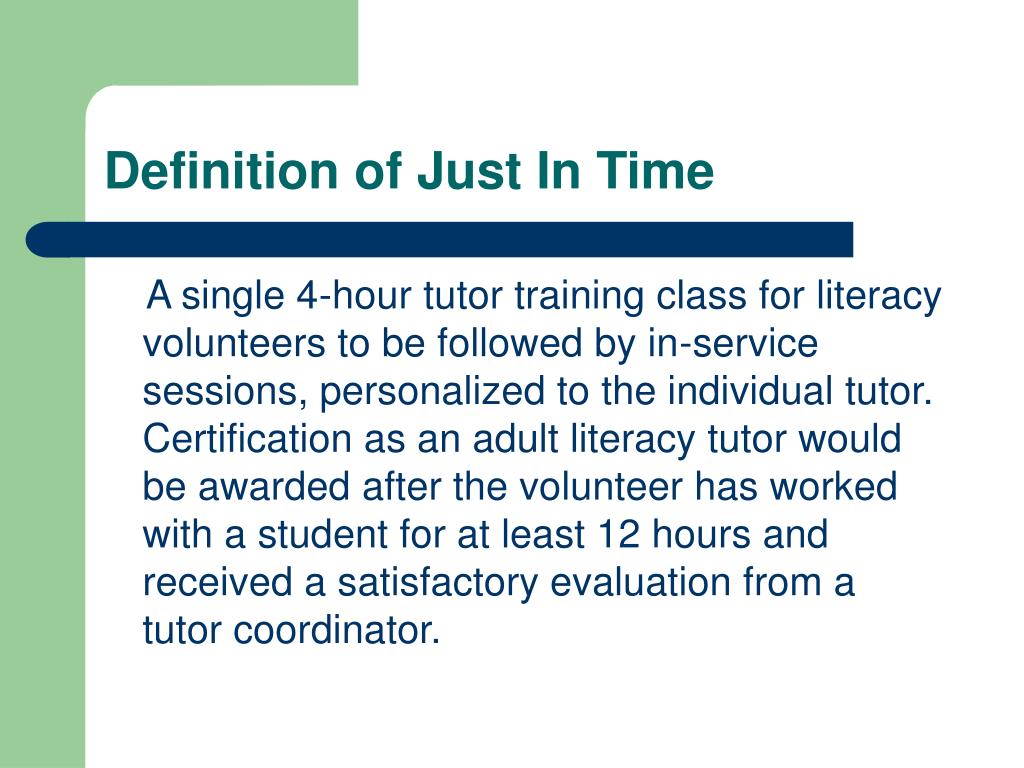 Definition of Just In Time

A single 4-hour tutor training class for literacy volunteers to be followed by in-service sessions, personalized to the individual tutor. Certification as an adult literacy tutor would be awarded after the volunteer has worked with a student for at least 12 hours and received a satisfactory evaluation from a tutor coordinator.